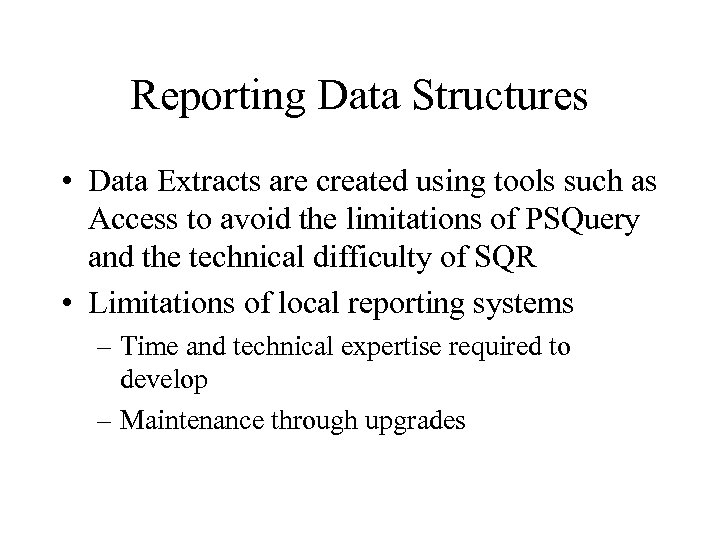 Reporting Data Structures

• Data Extracts are created using tools such as Access to avoid the limitations of PSQuery and the technical difficulty of SQR

• Limitations of local reporting systems

– Time and technical expertise required to develop

– Maintenance through upgrades